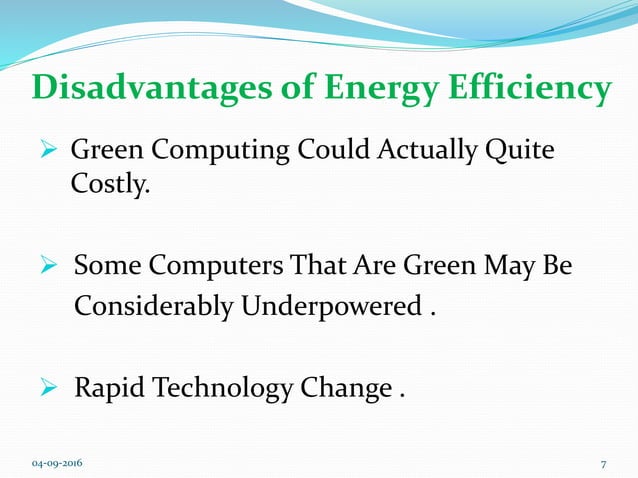 Disadvantages of Energy Efficiency

➢ Green Computing Could Actually Quite Costly.

➢ Some Computers That Are Green May Be Considerably Underpowered .

➢ Rapid Technology Change .

04-09-2016

7